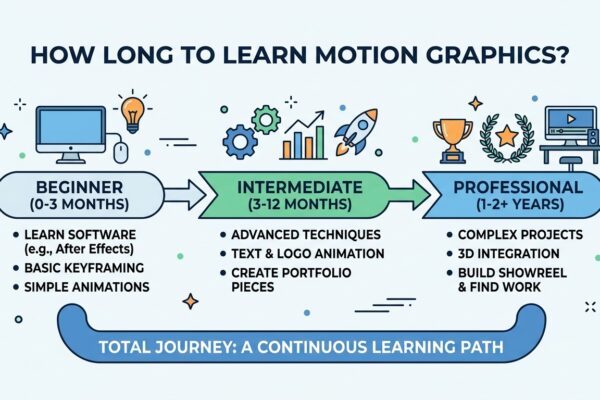 HOW LONG TO LEARN MOTION GRAPHICS?

BEGINNER
(0-3 MONTHS)

• LEARN SOFTWARE (e.g., After Effects)
• BASIC KEYFRAMING
• SIMPLE ANIMATIONS

INTERMEDIATE
(3-12 MONTHS)

• ADVANCED TECHNIQUES
• TEXT & LOGO ANIMATION
• CREATE PORTFOLIO PIECES

PROFESSIONAL
(1-2+ YEARS)

• COMPLEX PROJECTS
• 3D INTEGRATION
• BUILD SHOWREEL & FIND WORK

TOTAL JOURNEY: A CONTINUOUS LEARNING PATH